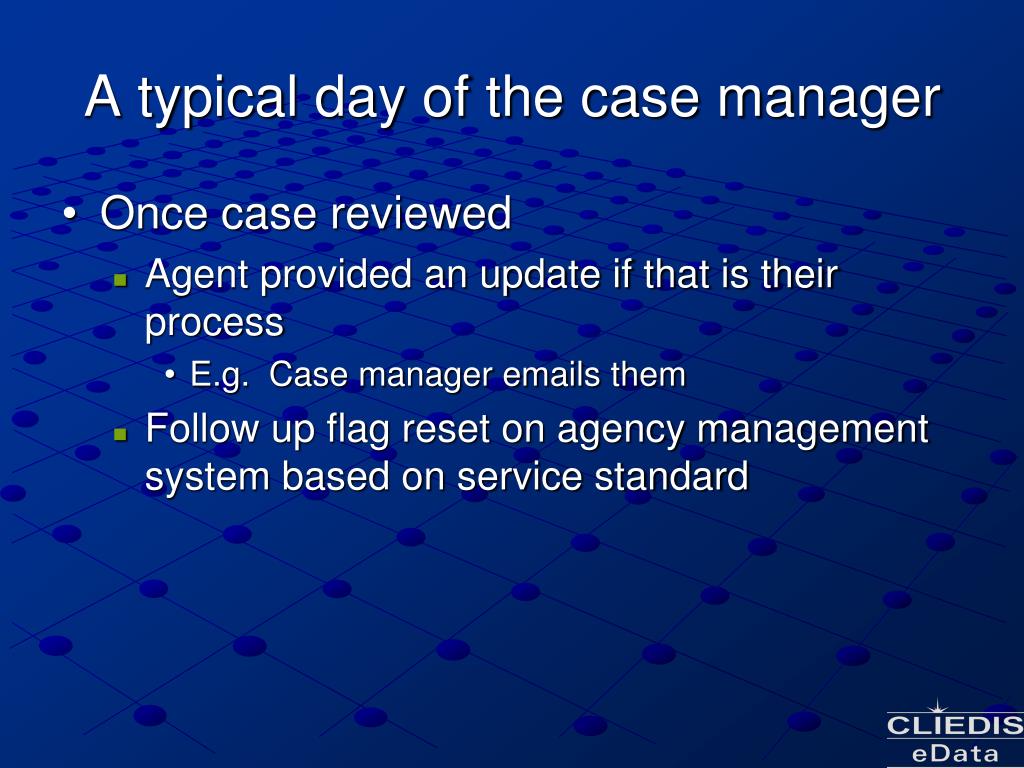 A typical day of the case manager

• Once case reviewed
  ▪ Agent provided an update if that is their process
    • E.g.  Case manager emails them
  ▪ Follow up flag reset on agency management system based on service standard

CLIEDIS
eData